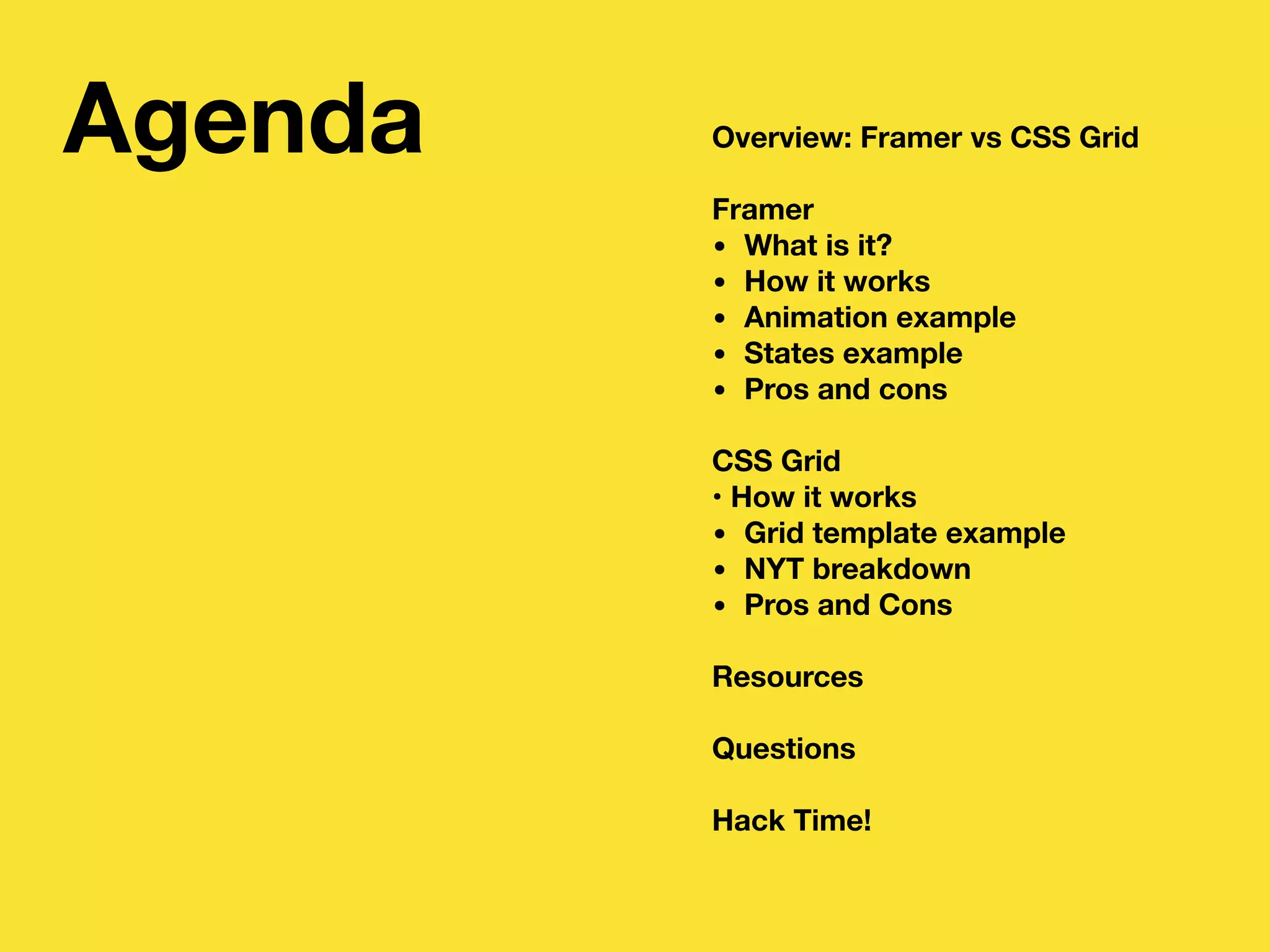 Agenda

Overview: Framer vs CSS Grid

Framer
• What is it?
• How it works
• Animation example
• States example
• Pros and cons

CSS Grid
• How it works
• Grid template example
• NYT breakdown
• Pros and Cons

Resources

Questions

Hack Time!